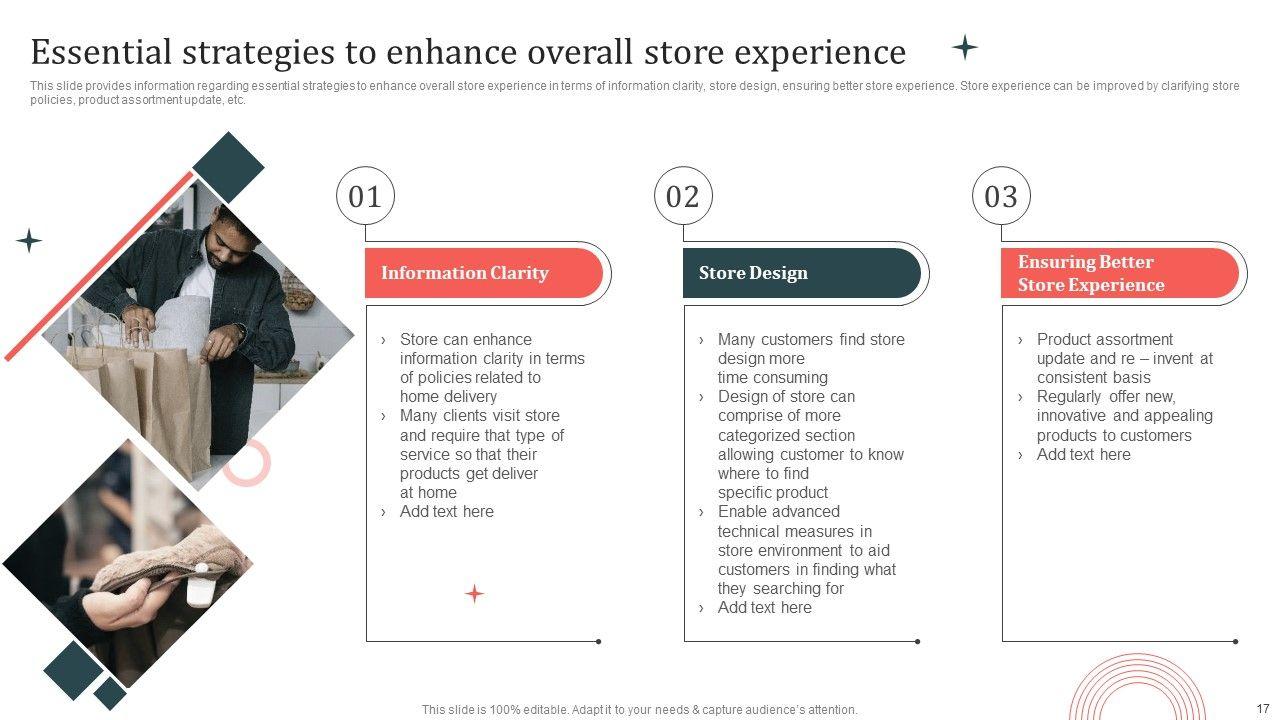 Essential strategies to enhance overall store experience

This slide provides information regarding essential strategies to enhance overall store experience in terms of information clarity, store design, ensuring better store experience. Store experience can be improved by clarifying store policies, product assortment update, etc.

01

Information Clarity

› Store can enhance information clarity in terms of policies related to home delivery
› Many clients visit store and require that type of service so that their products get deliver at home
› Add text here

02

Store Design

› Many customers find store design more time consuming
› Design of store can comprise of more categorized section allowing customer to know where to find specific product
› Enable advanced technical measures in store environment to aid customers in finding what they searching for
› Add text here

03

Ensuring Better Store Experience

› Product assortment update and re – invent at consistent basis
› Regularly offer new, innovative and appealing products to customers
› Add text here

This slide is 100% editable. Adapt it to your needs & capture audience's attention.

17